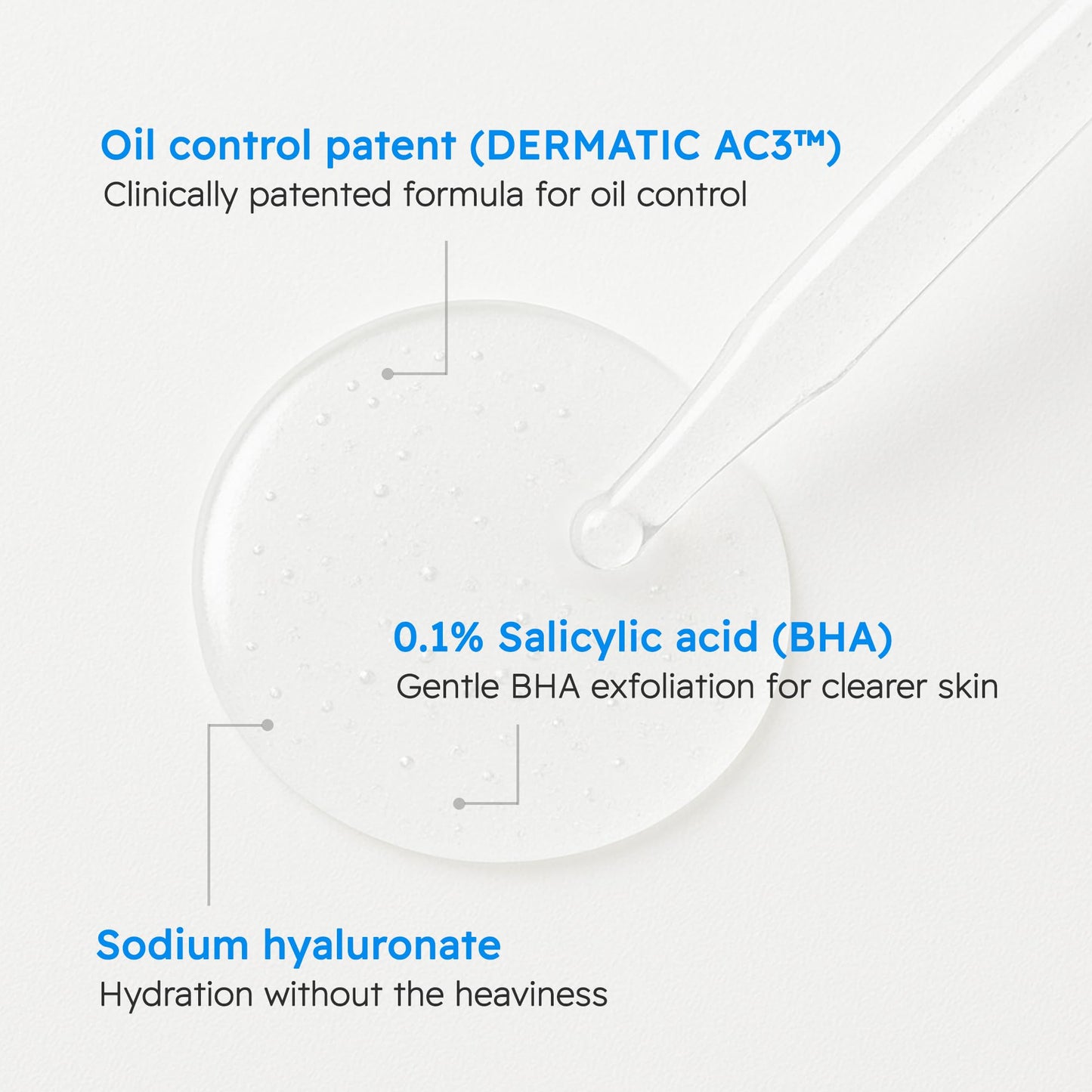 Oil control patent (DERMATIC AC3™)
Clinically patented formula for oil control

0.1% Salicylic acid (BHA)
Gentle BHA exfoliation for clearer skin

Sodium hyaluronate
Hydration without the heaviness